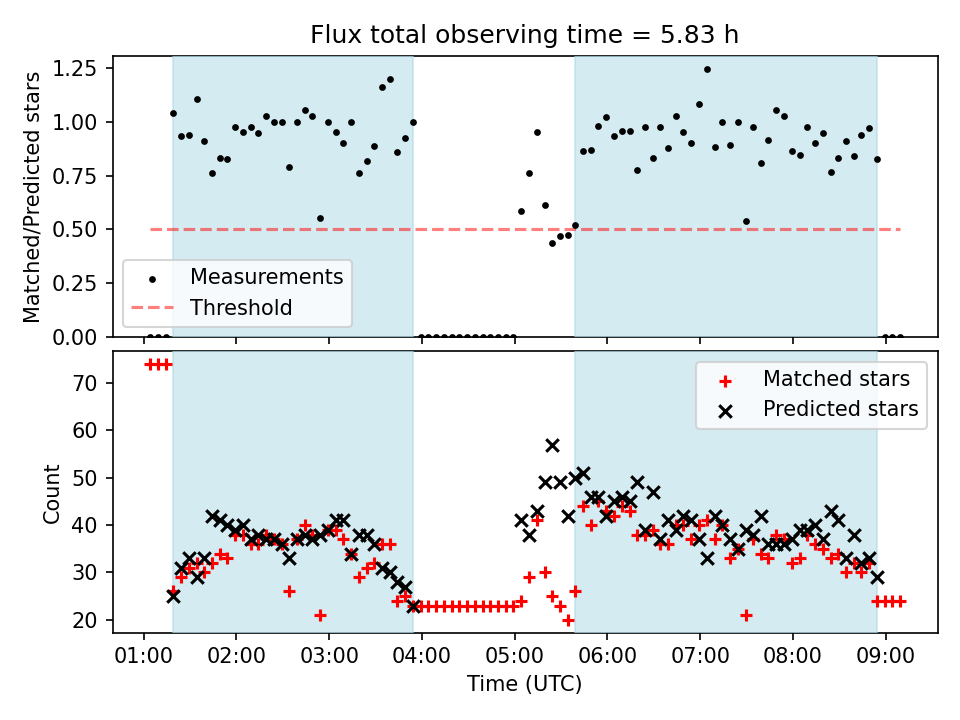 Flux total observing time = 5.83 h

Matched/Predicted stars

1.25
1.00
0.75
0.50
0.25
0.00

Measurements
Threshold

Count

70
60
50
40
30
20

Matched stars
Predicted stars

01:00 02:00 03:00 04:00 05:00 06:00 07:00 08:00 09:00

Time (UTC)